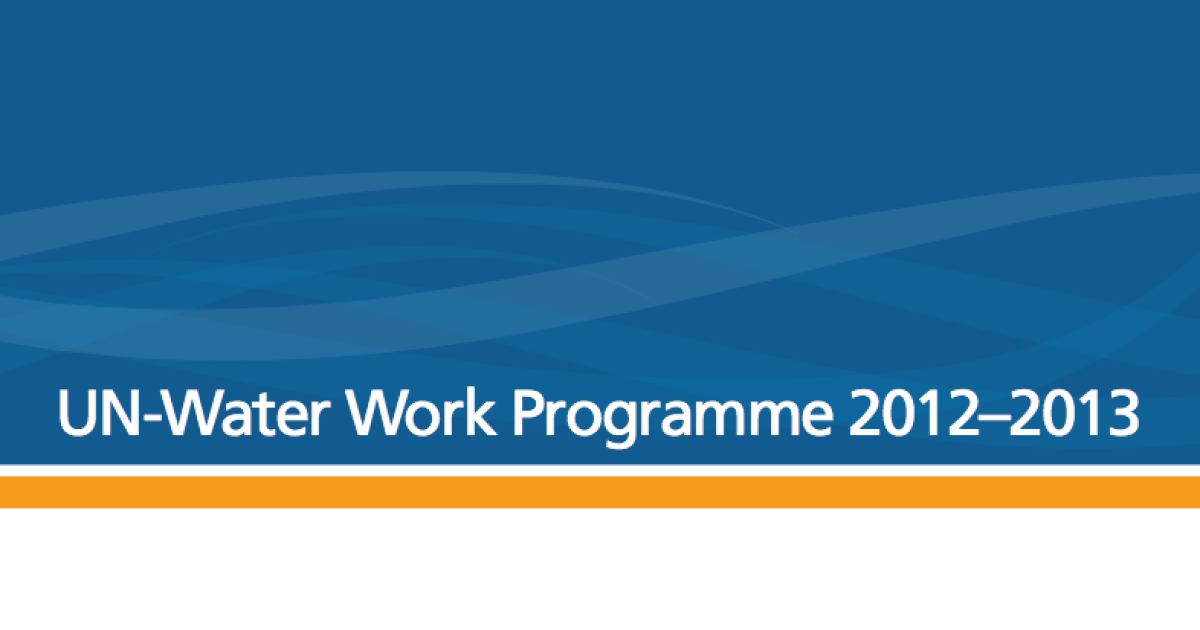 UN-Water Work Programme 2012–2013